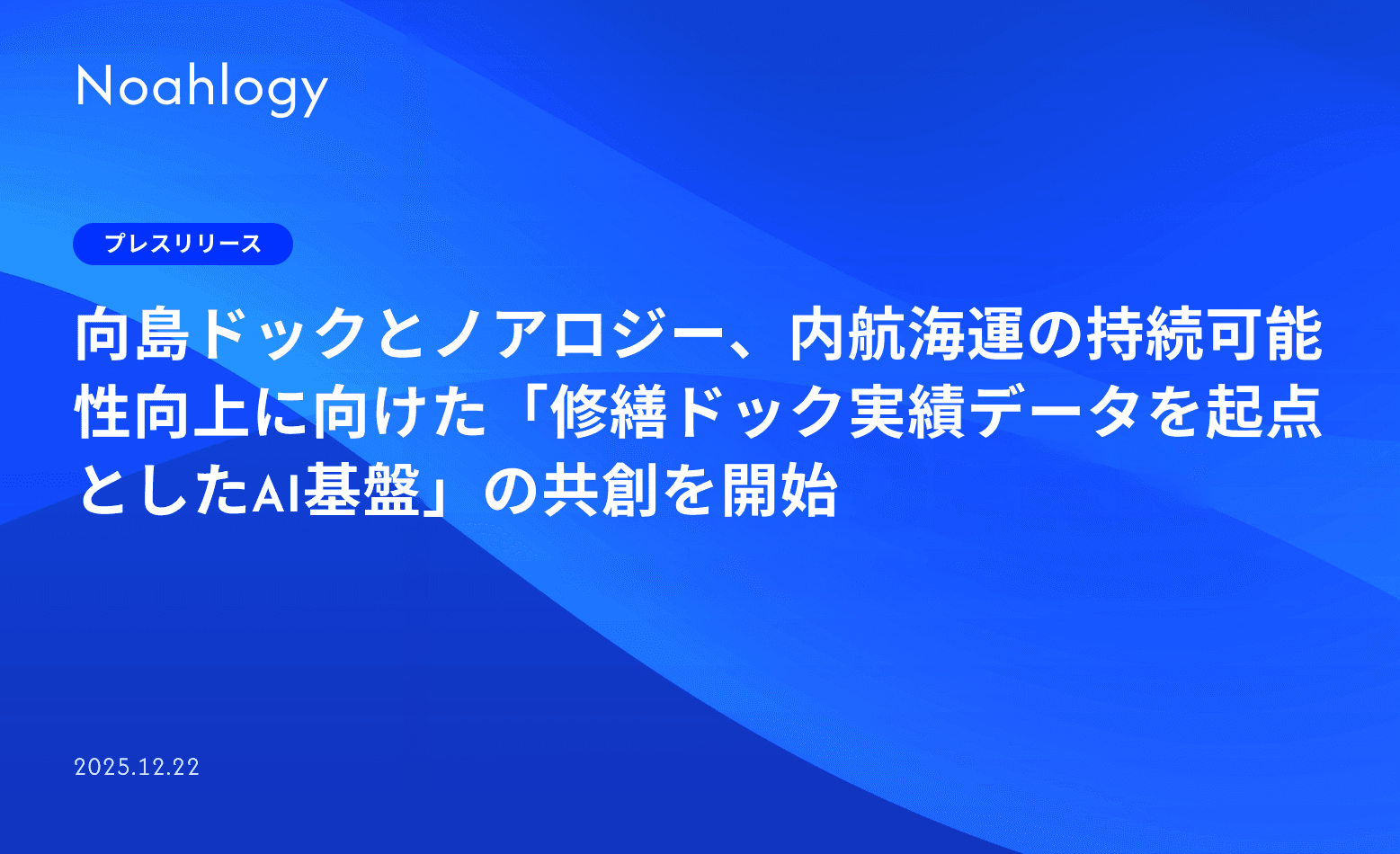 Noahlogy

プレスリリース

向島ドックとノアロジー、内航海運の持続可能性向上に向けた「修繕ドック実績データを起点としたAI基盤」の共創を開始

2025.12.22